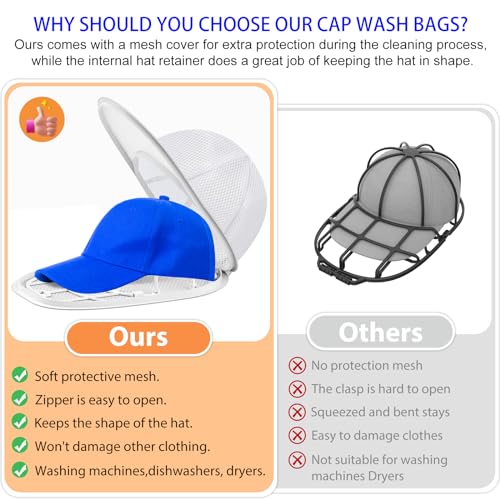 WHY SHOULD YOU CHOOSE OUR CAP WASH BAGS?

Ours comes with a mesh cover for extra protection during the cleaning process, while the internal hat retainer does a great job of keeping the hat in shape.

Ours

Soft protective mesh.

Zipper is easy to open.

Keeps the shape of the hat.

Won't damage other clothing.

Washing machines,dishwashers, dryers.

Others

No protection mesh

The clasp is hard to open

Squeezed and bent stays

Easy to damage clothes

Not suitable for washing machines Dryers